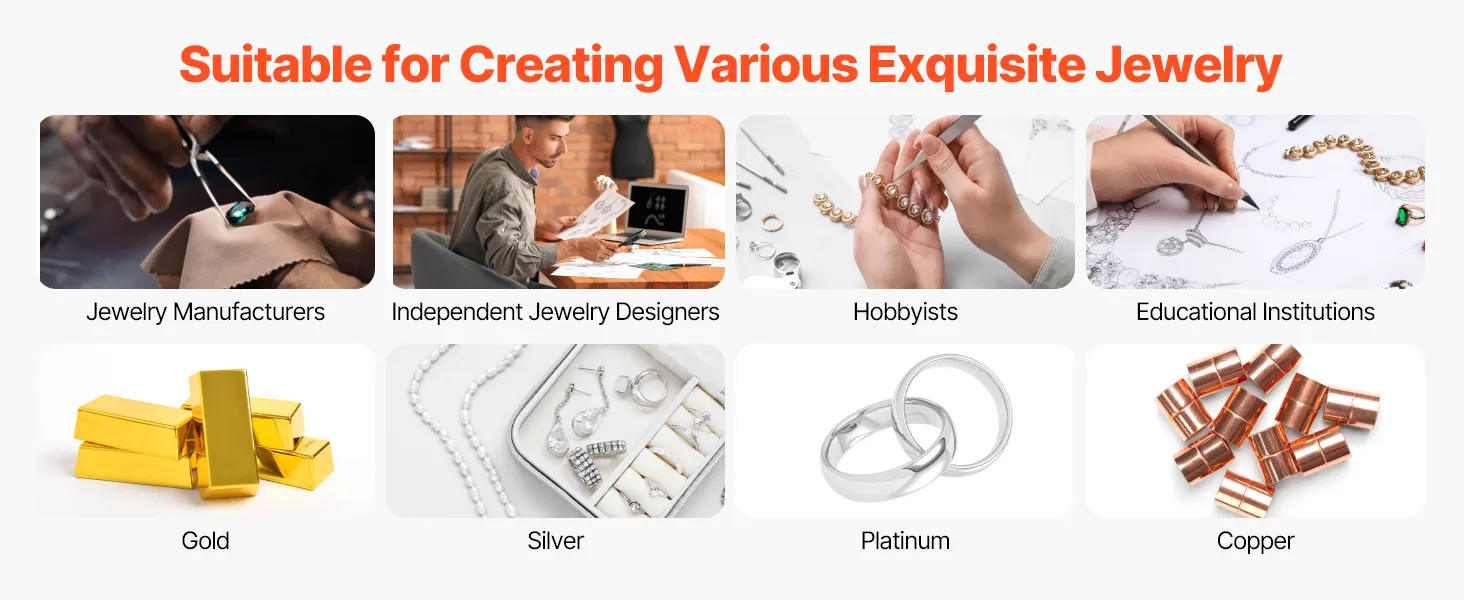 Suitable for Creating Various Exquisite Jewelry

Jewelry Manufacturers

Independent Jewelry Designers

Hobbyists

Educational Institutions

Gold

Silver

Platinum

Copper